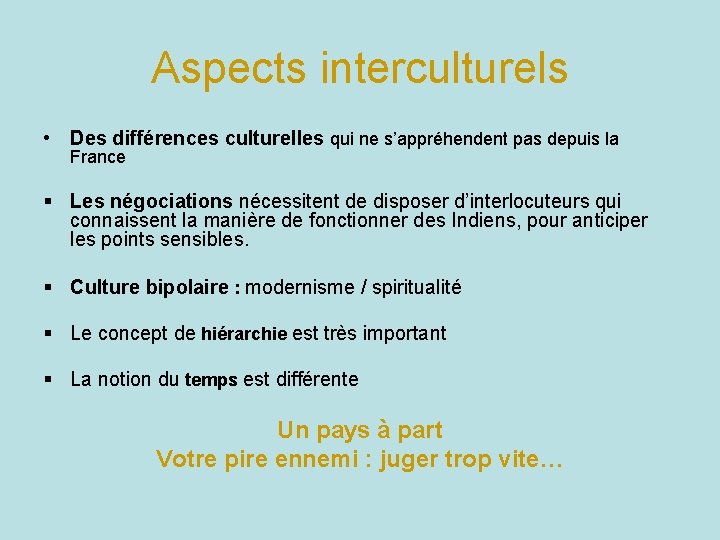 Aspects interculturels

• Des différences culturelles qui ne s'appréhendent pas depuis la France

▪ Les négociations nécessitent de disposer d'interlocuteurs qui connaissent la manière de fonctionner des Indiens, pour anticiper les points sensibles.

▪ Culture bipolaire : modernisme / spiritualité

▪ Le concept de hiérarchie est très important

▪ La notion du temps est différente

Un pays à part
Votre pire ennemi : juger trop vite…